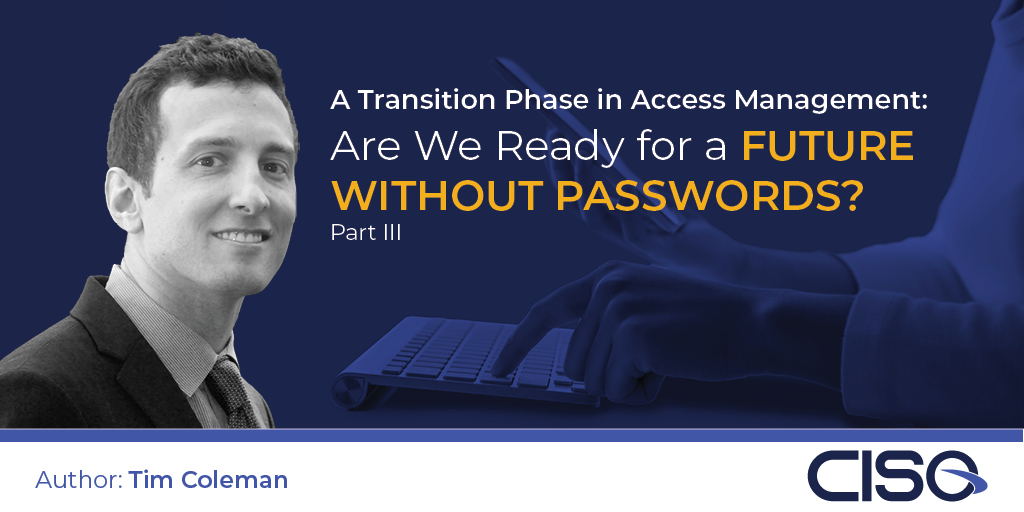 A Transition Phase in Access Management:
Are We Ready for a FUTURE WITHOUT PASSWORDS?
Part III

Author: Tim Coleman

CISO